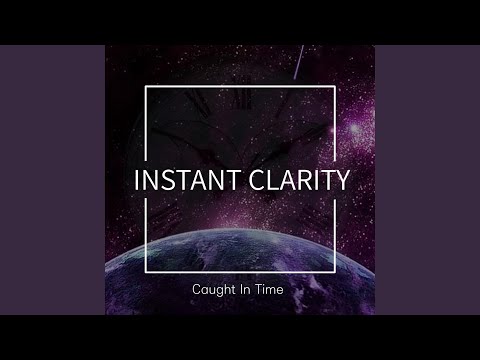 INSTANT CLARITY

Caught In Time